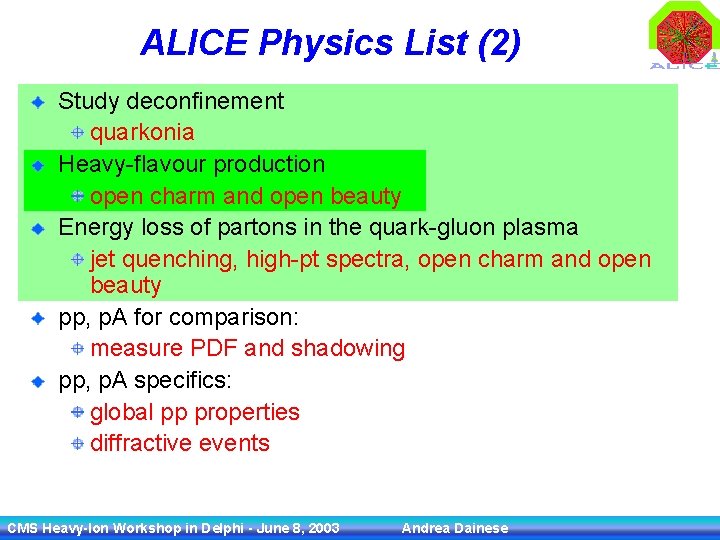 ALICE Physics List (2)

ALICE

Study deconfinement
quarkonia
Heavy-flavour production
open charm and open beauty
Energy loss of partons in the quark-gluon plasma
jet quenching, high-pt spectra, open charm and open beauty
pp, pA for comparison:
measure PDF and shadowing
pp, pA specifics:
global pp properties
diffractive events

CMS Heavy-Ion Workshop in Delphi - June 8, 2003 Andrea Dainese